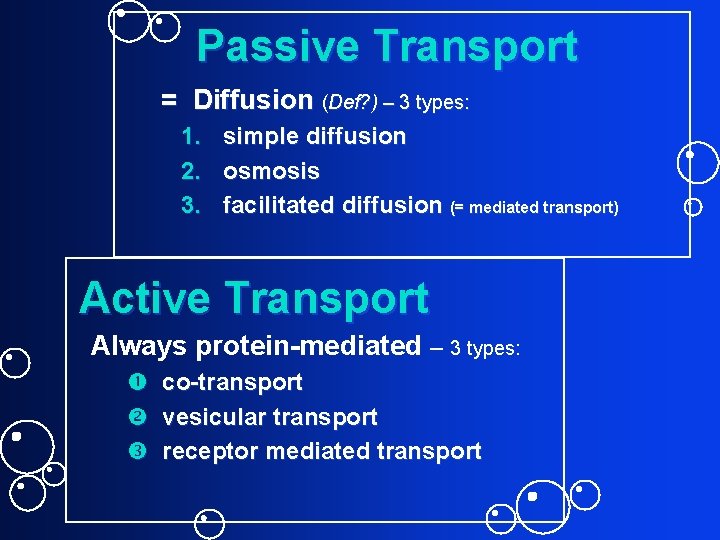 Passive Transport

= Diffusion (Def?) – 3 types:

1. simple diffusion
2. osmosis
3. facilitated diffusion (= mediated transport)

Active Transport

Always protein-mediated – 3 types:

❶ co-transport
❷ vesicular transport
❸ receptor mediated transport